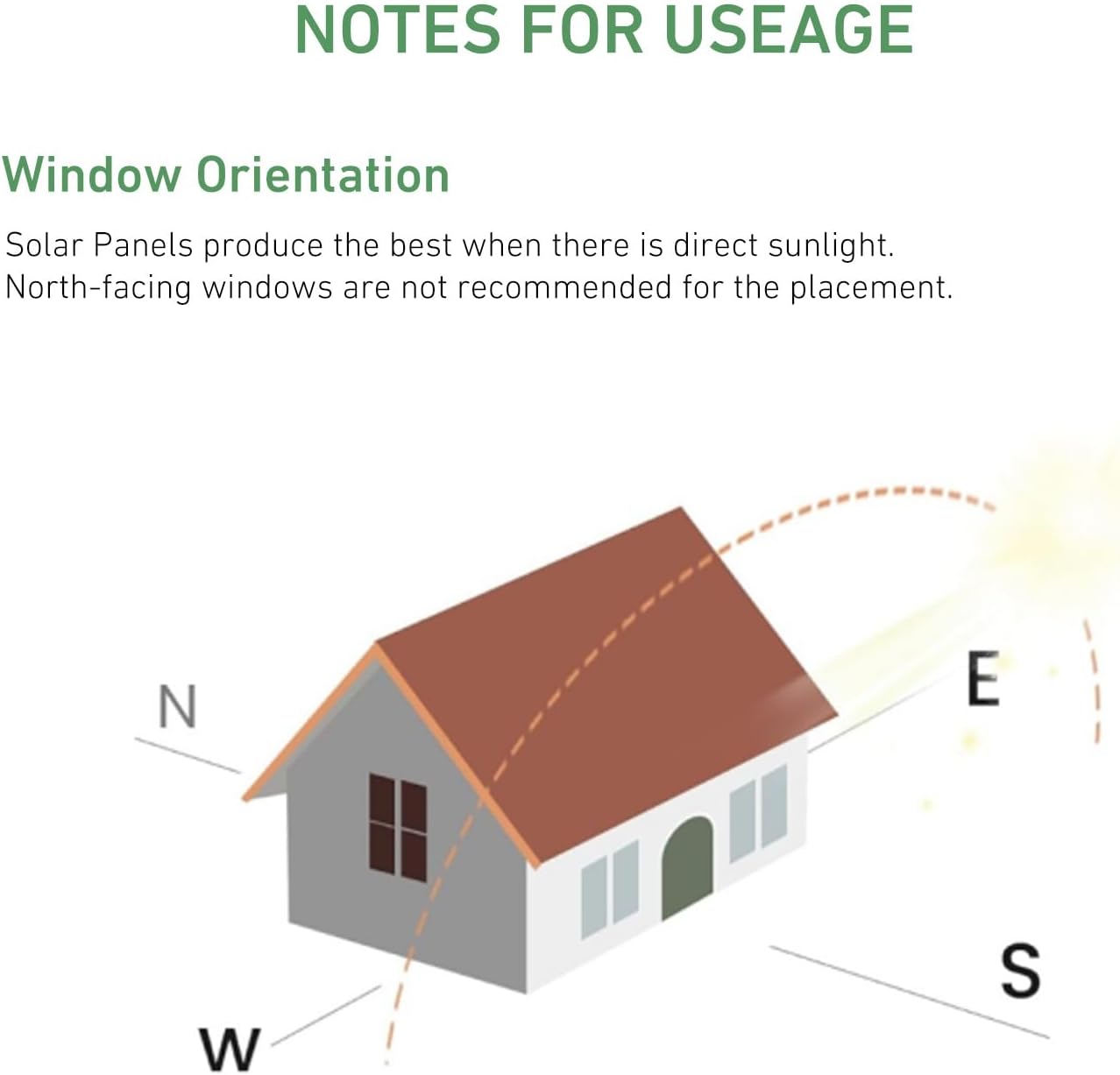 NOTES FOR USEAGE

Window Orientation

Solar Panels produce the best when there is direct sunlight. North-facing windows are not recommended for the placement.

N
E
S
W